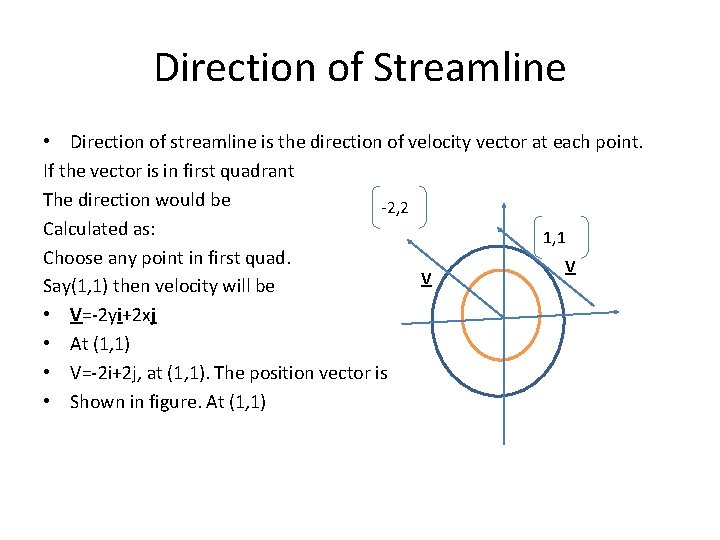 Direction of Streamline

• Direction of streamline is the direction of velocity vector at each point.

If the vector is in first quadrant
The direction would be
Calculated as:
Choose any point in first quad.
Say(1,1) then velocity will be

• V=-2yi+2xj
• At (1,1)
• V=-2i+2j, at (1,1). The position vector is
• Shown in figure. At (1,1)

-2,2

1,1

V

V